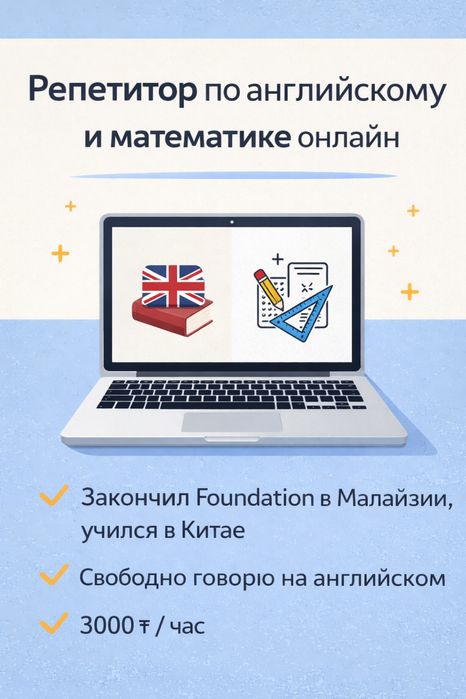 Репетитор по английскому и математике онлайн

Закончил Foundation в Малайзии, учился в Китае

Свободно говорю на английском

3000 ₸ / час